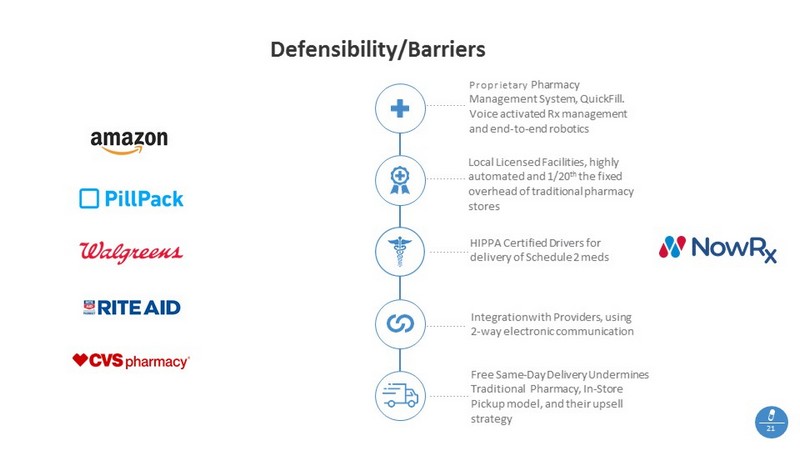 Defensibility/Barriers

amazon

PillPack

Walgreens

RITE AID

CVS pharmacy

Proprietary Pharmacy Management System, QuickFill. Voice activated Rx management and end-to-end robotics

Local Licensed Facilities, highly automated and 1/20$^{th}$ the fixed overhead of traditional pharmacy stores

HIPPA Certified Drivers for delivery of Schedule 2 meds

Integrationwith Providers, using 2-way electronic communication

Free Same-Day Delivery Undermines Traditional Pharmacy, In-Store Pickup model, and their upsell strategy

NowRx

21